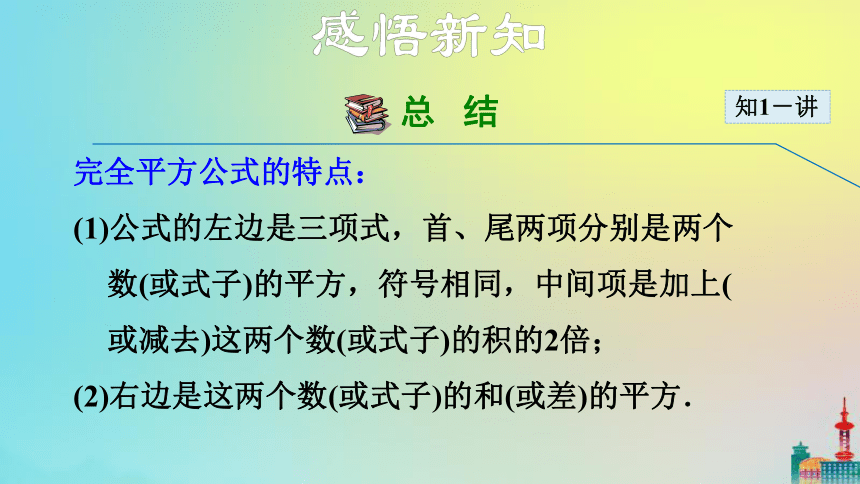 感悟新知

总 结

知1－讲

完全平方公式的特点：

(1)公式的左边是三项式，首、尾两项分别是两个数(或式子)的平方，符号相同，中间项是加上(或减去)这两个数(或式子)的积的2倍；

(2)右边是这两个数(或式子)的和(或差)的平方.